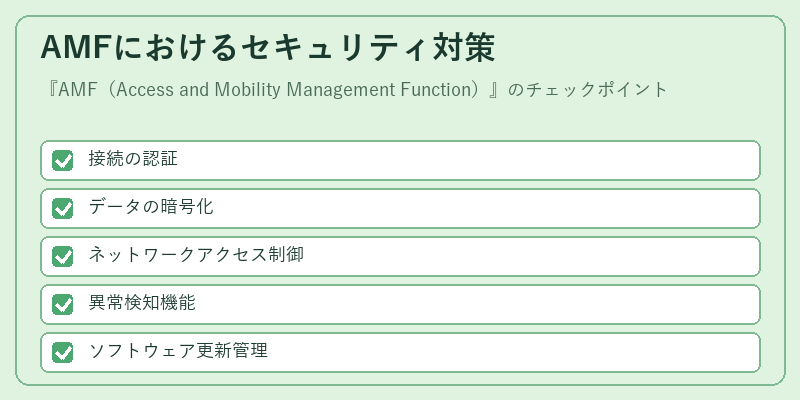 AMFにおけるセキュリティ対策

『AMF（Access and Mobility Management Function）』のチェックポイント

接続の認証

データの暗号化

ネットワークアクセス制御

異常検知機能

ソフトウェア更新管理